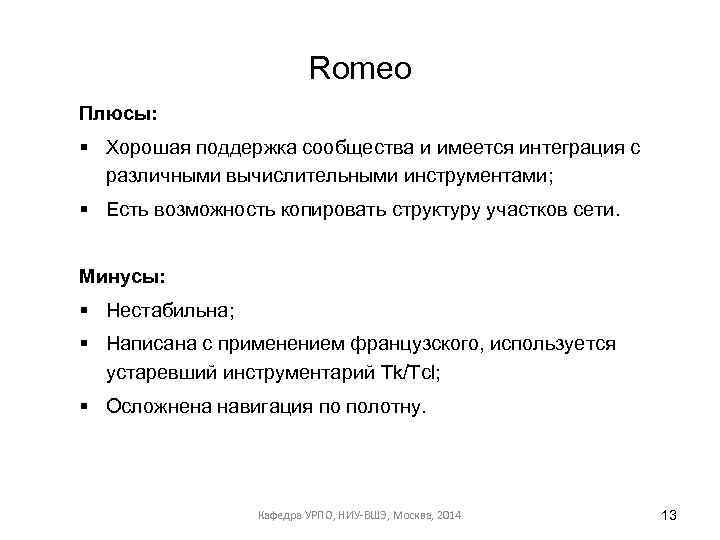 Romeo

Плюсы:

▪ Хорошая поддержка сообщества и имеется интеграция с различными вычислительными инструментами;

▪ Есть возможность копировать структуру участков сети.

Минусы:

▪ Нестабильна;

▪ Написана с применением французского, используется устаревший инструментарий Tk/Tcl;

▪ Осложнена навигация по полотну.

Кафедра УРПО, НИУ-ВШЭ, Москва, 2014

13